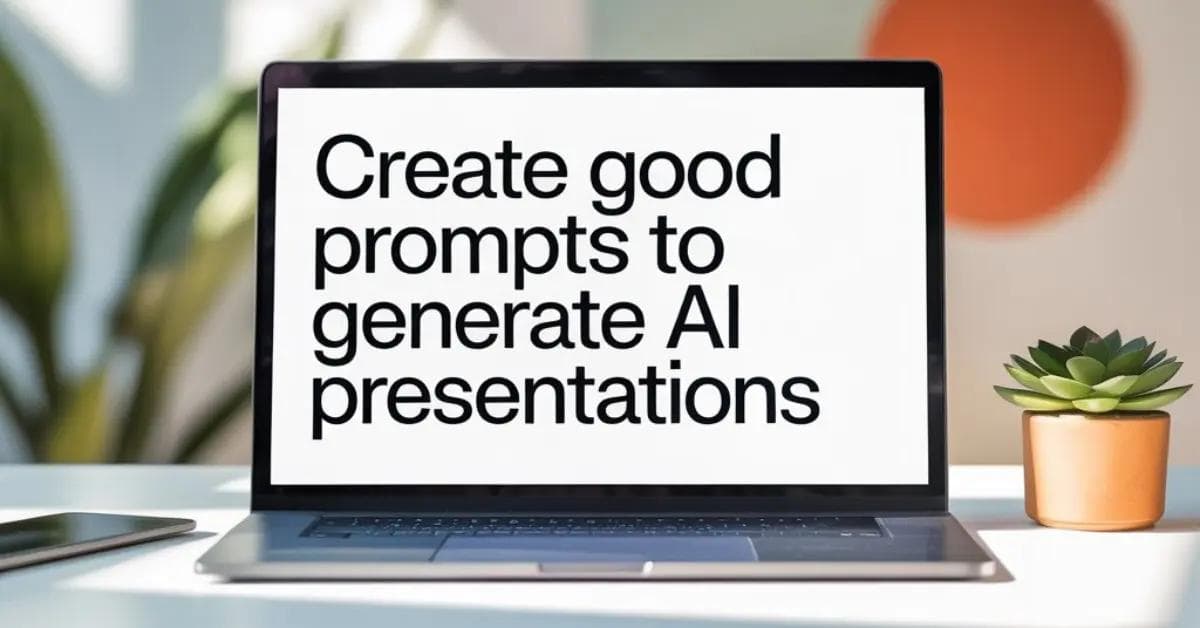 Create good prompts to generate AI presentations